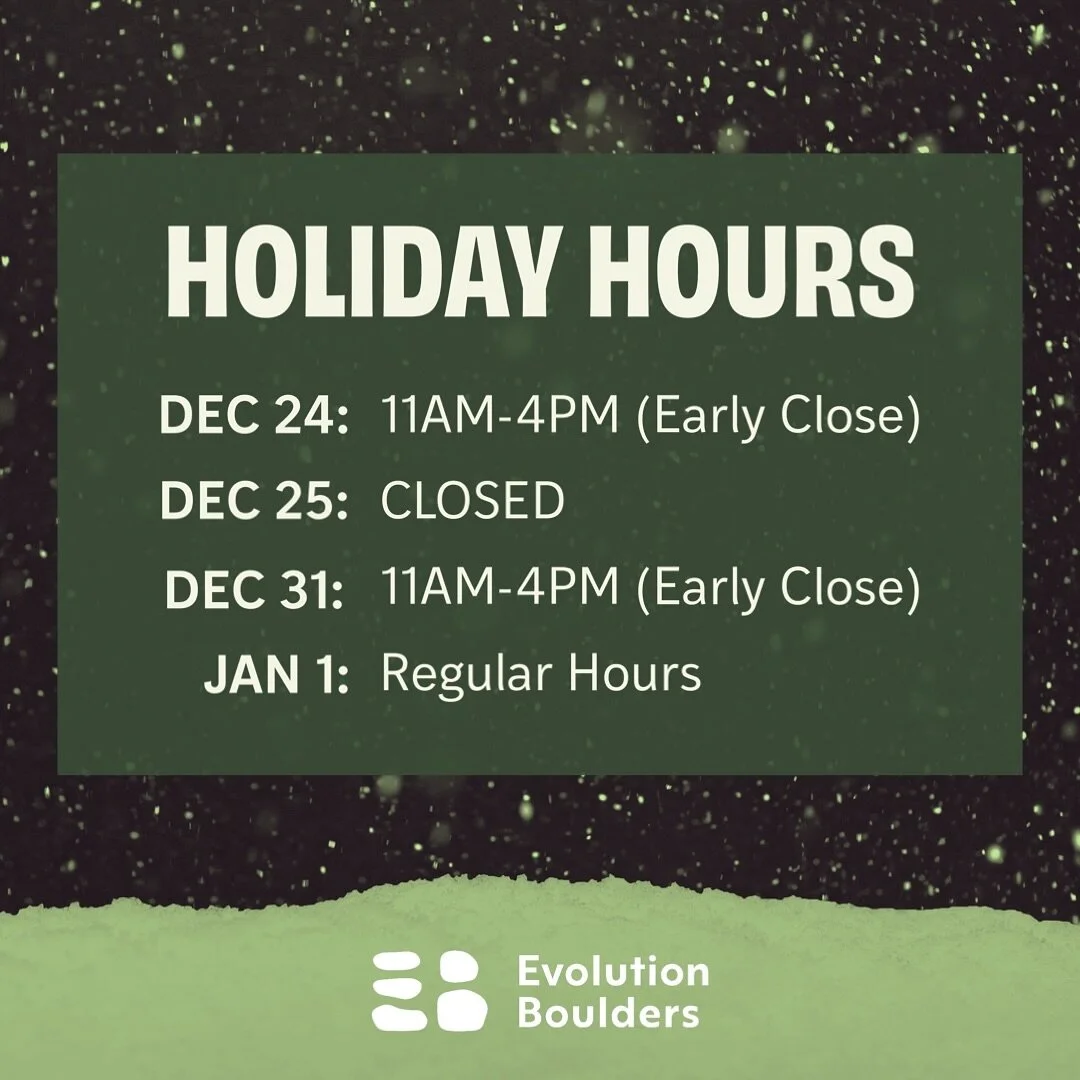 HOLIDAY HOURS

DEC 24: 11AM-4PM (Early Close)
DEC 25: CLOSED
DEC 31: 11AM-4PM (Early Close)
JAN 1: Regular Hours

Evolution Boulders